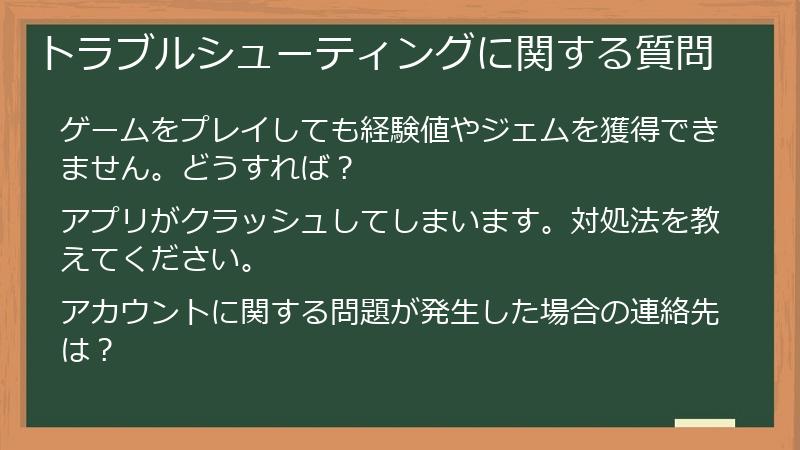 トラブルシューティングに関する質問

ゲームをプレイしても経験値やジェムを獲得できません。どうすれば？

アプリがクラッシュしてしまいます。対処法を教えてください。

アカウントに関する問題が発生した場合の連絡先は？